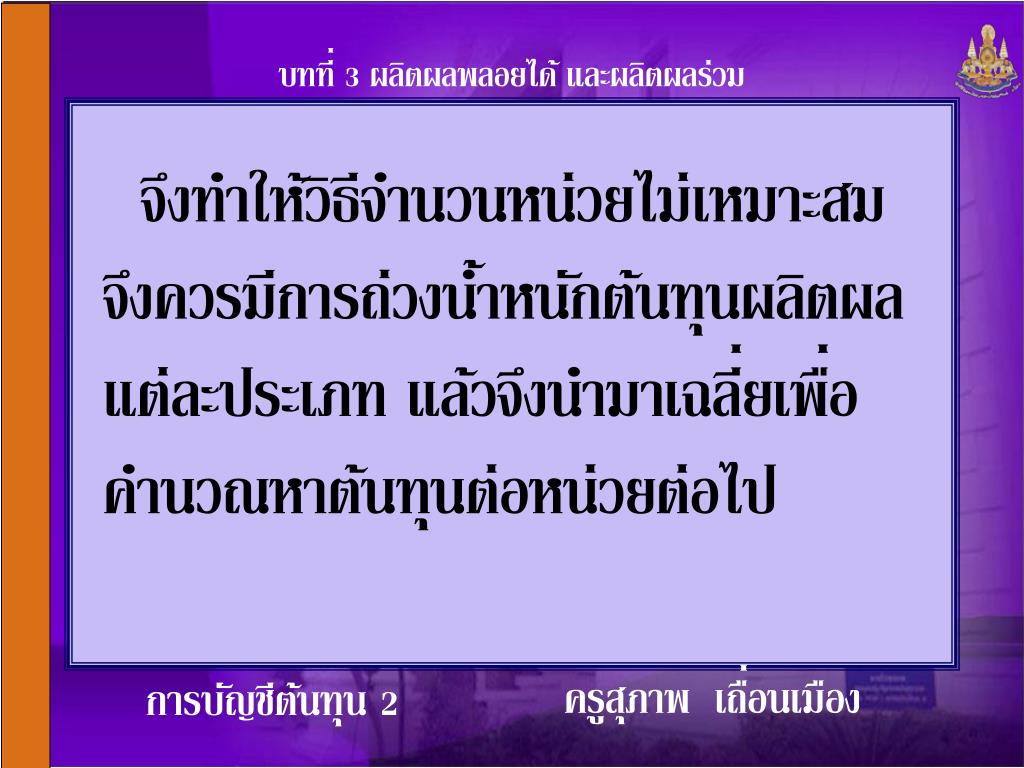 บทที่ 3 ผลิตผลพลอยได้ และผลิตผลร่วม

จึงทำให้วิธีจำนวนหน่วยไม่เหมาะสม จึงควรมีการถ่วงน้ำหนักต้นทุนผลิตผลแต่ละประเภท แล้วจึงนำมาเฉลี่ยเพื่อคำนวณหาต้นทุนต่อหน่วยต่อไป

การบัญชีต้นทุน 2

ครูสุภาพ เถื่อนเมือง